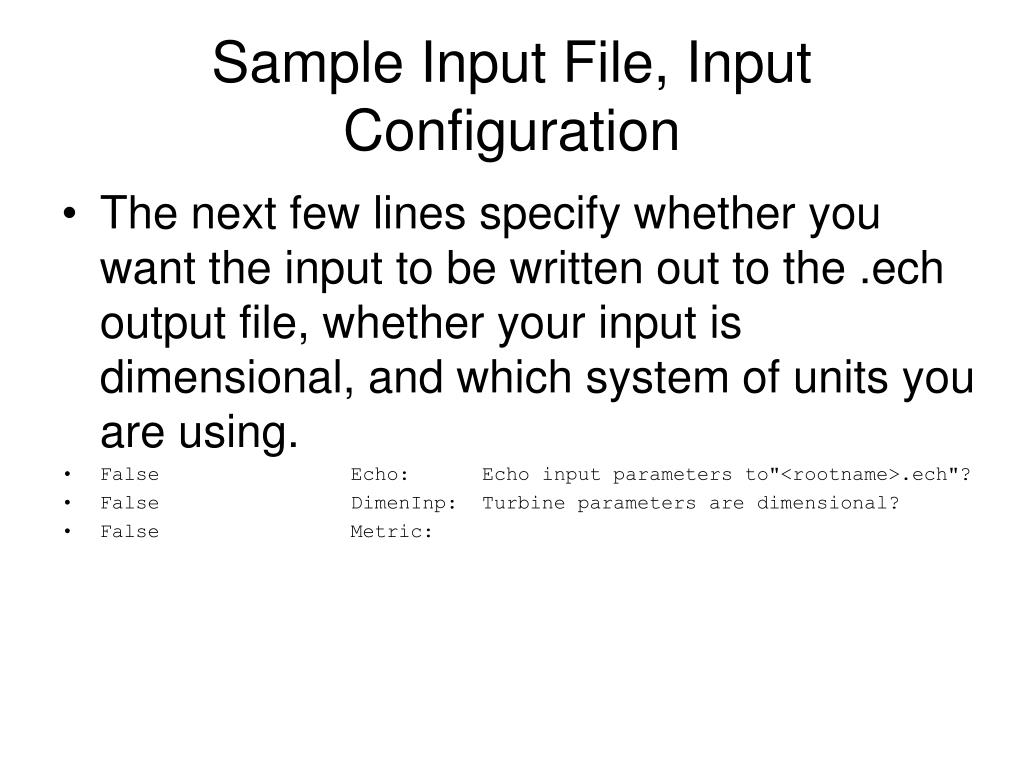 Sample Input File, Input Configuration

• The next few lines specify whether you want the input to be written out to the .ech output file, whether your input is dimensional, and which system of units you are using.

• False Echo: Echo input parameters to"<rootname>.ech"?
• False DimenInp: Turbine parameters are dimensional?
• False Metric: